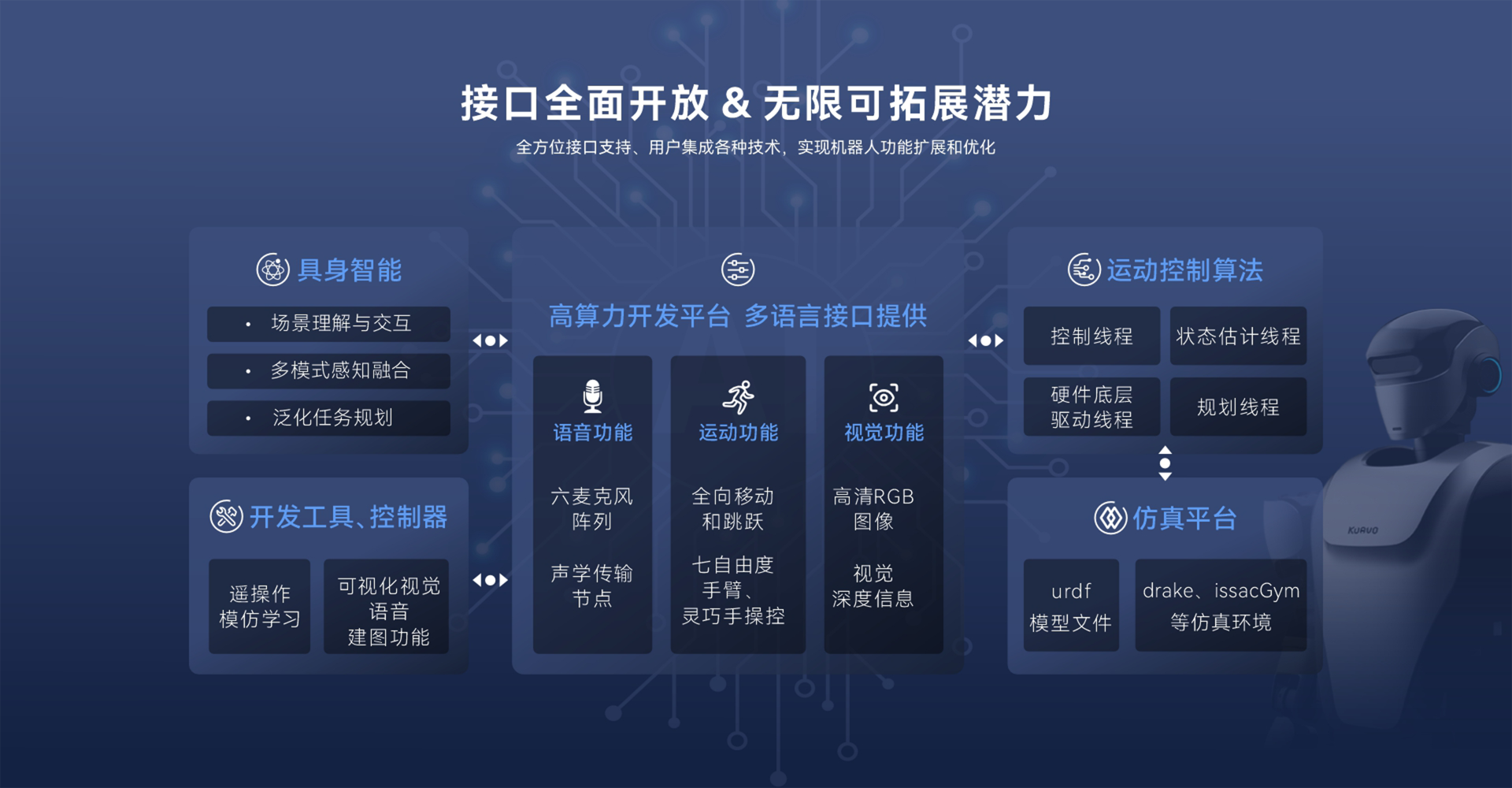 接口全面开放 & 无限可拓展潜力

全方位接口支持、用户集成各种技术，实现机器人功能扩展和优化

具身智能

• 场景理解与交互

• 多模式感知融合

• 泛化任务规划

开发工具、控制器

遥操作
模仿学习

可视化视觉
语音
建图功能

高算力开发平台 多语言接口提供

语音功能

六麦克风
阵列

声学传输
节点

运动功能

全向移动
和跳跃

七自由度
手臂、
灵巧手操控

视觉功能

高清RGB
图像

视觉
深度信息

运动控制算法

控制线程

状态估计线程

硬件底层
驱动线程

规划线程

仿真平台

urdf
模型文件

drake、issacGym
等仿真环境

KUAVO